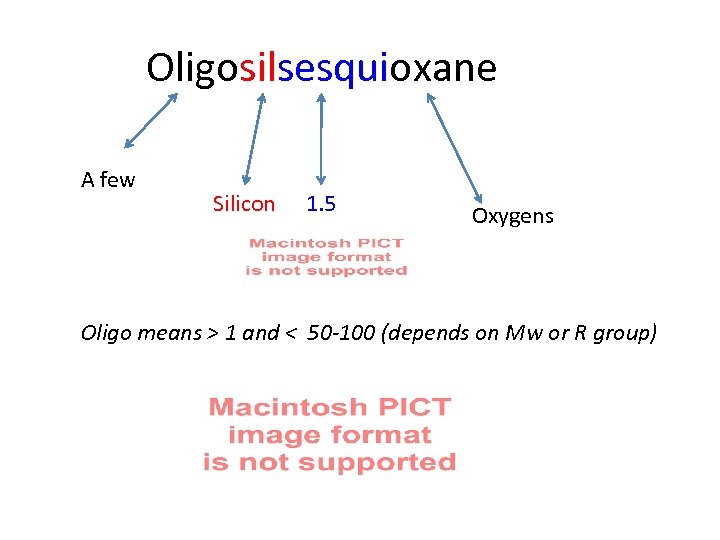 Oligosilsesquioxane

A few

Silicon 1.5

Oxygens

Macintosh PICT image format is not supported

Oligo means > 1 and < 50-100 (depends on Mw or R group)

Macintosh PICT image format is not supported